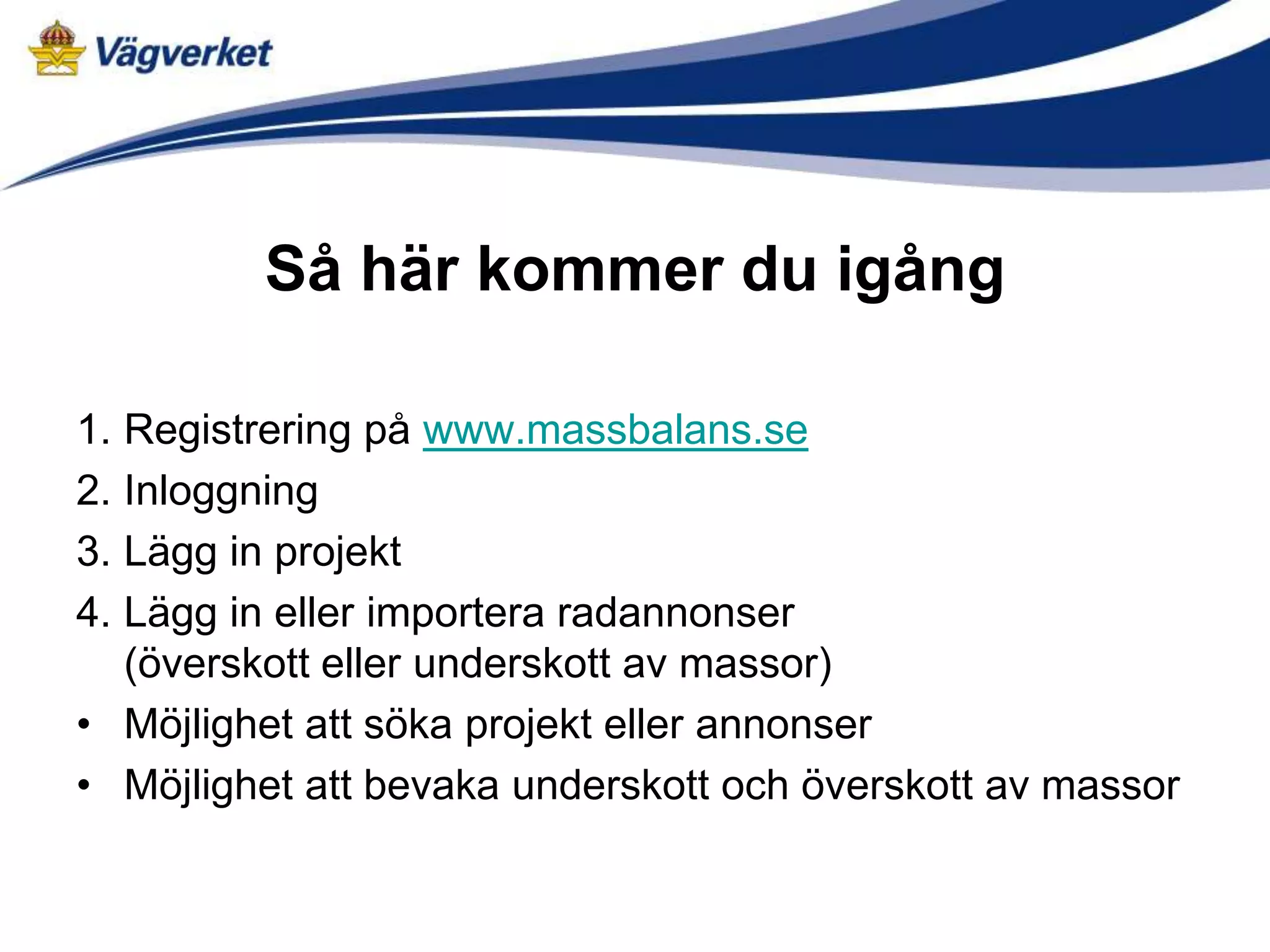 Vägverket

Så här kommer du igång

1. Registrering på www.massbalans.se
2. Inloggning
3. Lägg in projekt
4. Lägg in eller importera radannonser (överskott eller underskott av massor)
• Möjlighet att söka projekt eller annonser
• Möjlighet att bevaka underskott och överskott av massor